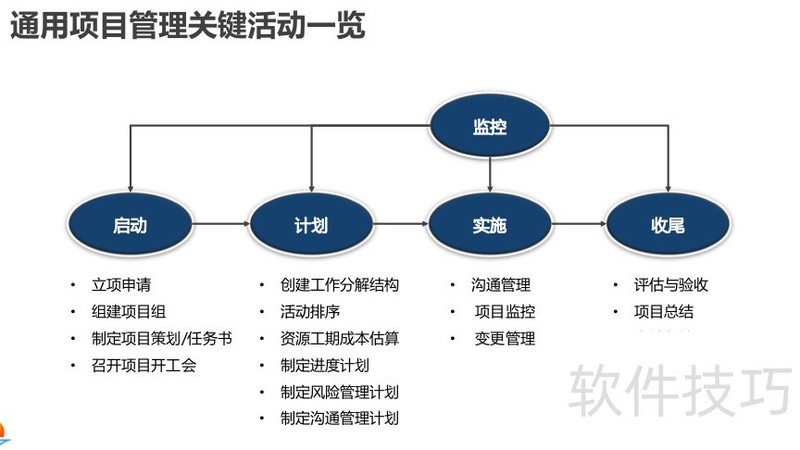 通用项目管理关键活动一览

监控

启动

计划

实施

收尾

• 立项申请
• 组建项目组
• 制定项目策划/任务书
• 召开项目开工会

• 创建工作分解结构
• 活动排序
• 资源工期成本估算
• 制定进度计划
• 制定风险管理计划
• 制定沟通管理计划

• 沟通管理
• 项目监控
• 变更管理

• 评估与验收
• 项目总结

软件技巧